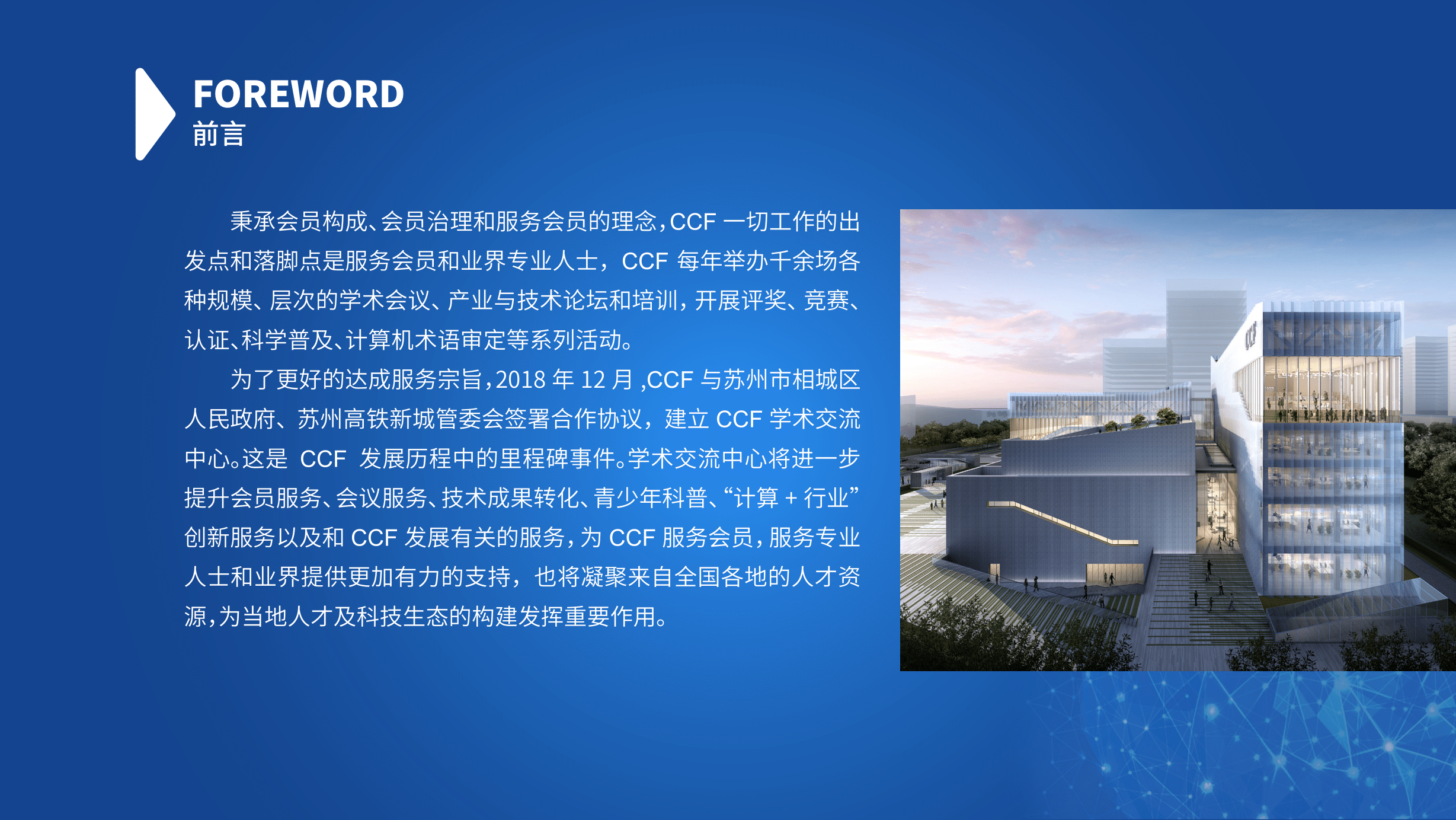 FOREWORD
前言

秉承会员构成、会员治理和服务会员的理念，CCF 一切工作的出发点和落脚点是服务会员和业界专业人士，CCF 每年举办千余场各种规模、层次的学术会议、产业与技术论坛和培训，开展评奖、竞赛、认证、科学普及、计算机术语审定等系列活动。

为了更好的达成服务宗旨，2018 年 12 月 ,CCF 与苏州市相城区人民政府、苏州高铁新城管委会签署合作协议，建立 CCF 学术交流中心。这是 CCF 发展历程中的里程碑事件。学术交流中心将进一步提升会员服务、会议服务、技术成果转化、青少年科普、“计算 + 行业”创新服务以及和 CCF 发展有关的服务，为 CCF 服务会员，服务专业人士和业界提供更加有力的支持，也将凝聚来自全国各地的人才资源，为当地人才及科技生态的构建发挥重要作用。

CCF